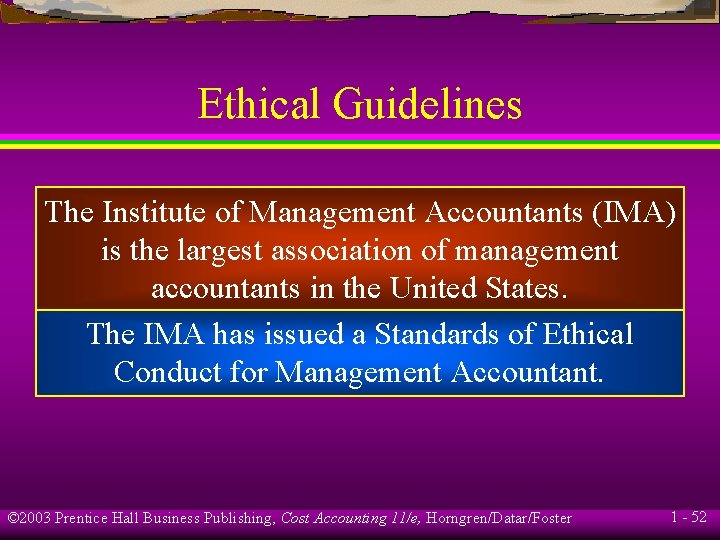 Ethical Guidelines

The Institute of Management Accountants (IMA) is the largest association of management accountants in the United States.

The IMA has issued a Standards of Ethical Conduct for Management Accountant.

©2003 Prentice Hall Business Publishing, Cost Accounting 11/e, Horngren/Datar/Foster

1 - 52